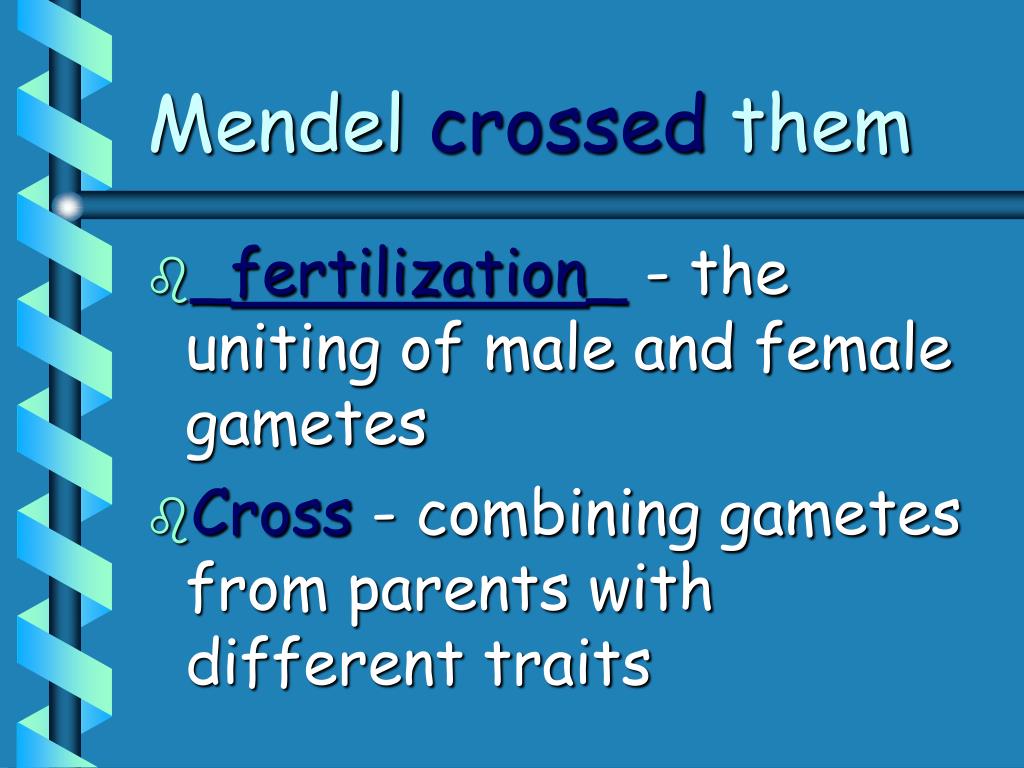 Mendel crossed them

_fertilization_ - the uniting of male and female gametes

Cross - combining gametes from parents with different traits